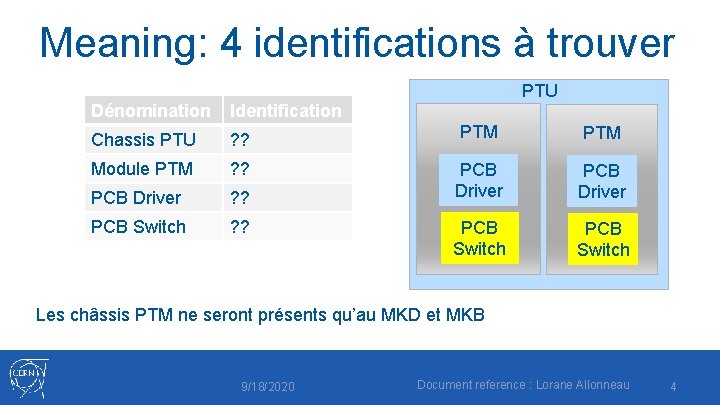 Meaning: 4 identifications à trouver

| Dénomination | Identification |
|---|---|
| Chassis PTU | ?? |
| Module PTM | ?? |
| PCB Driver | ?? |
| PCB Switch | ?? |

PTU

PTM

PCB Driver

PCB Switch

PTM

PCB Driver

PCB Switch

Les châssis PTM ne seront présents qu'au MKD et MKB

CERN

9/18/2020

Document reference : Lorane Allonneau

4